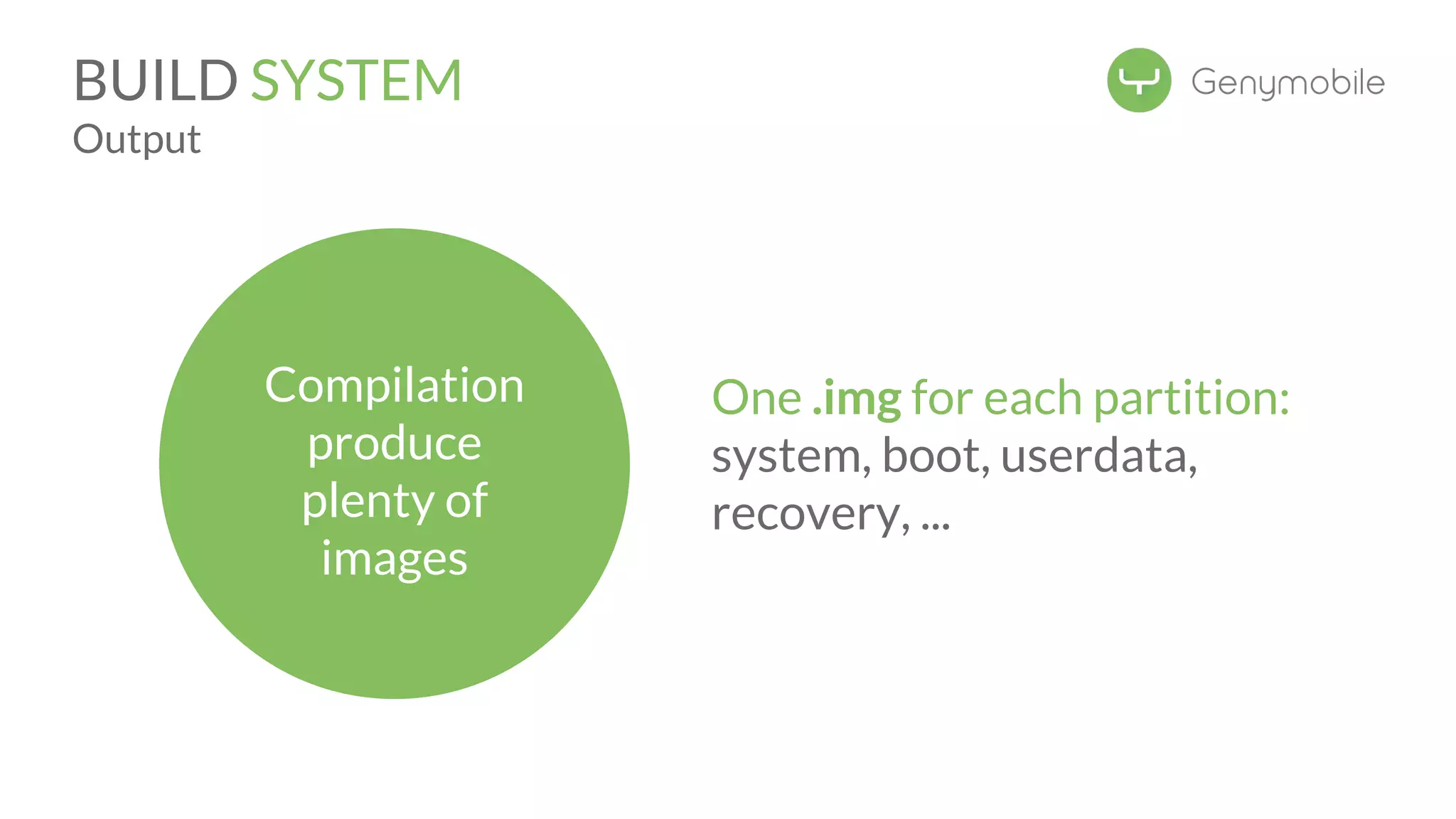 BUILD SYSTEM
Output

Genymobile

Compilation produce plenty of images

One .img for each partition:
system, boot, userdata, recovery, ...